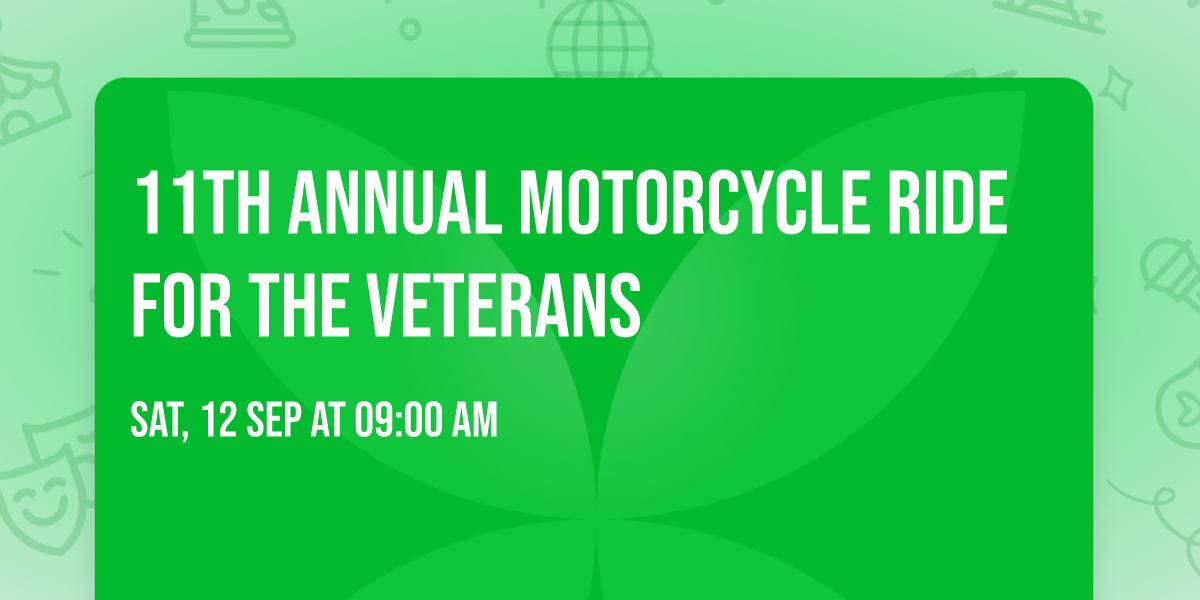 11TH ANNUAL MOTORCYCLE RIDE FOR THE VETERANS

SAT, 12 SEP AT 09:00 AM